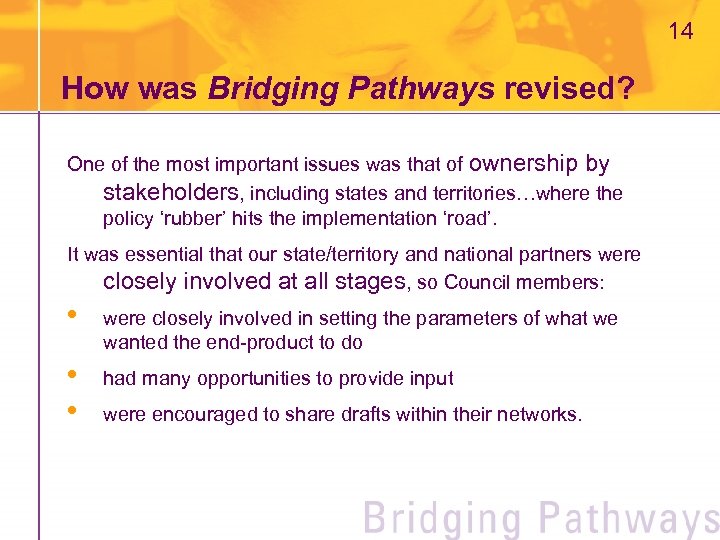 14

How was Bridging Pathways revised?

One of the most important issues was that of ownership by stakeholders, including states and territories…where the policy ‘rubber’ hits the implementation ‘road’.

It was essential that our state/territory and national partners were closely involved at all stages, so Council members:

• were closely involved in setting the parameters of what we wanted the end-product to do

• had many opportunities to provide input

• were encouraged to share drafts within their networks.

Bridging Pathways